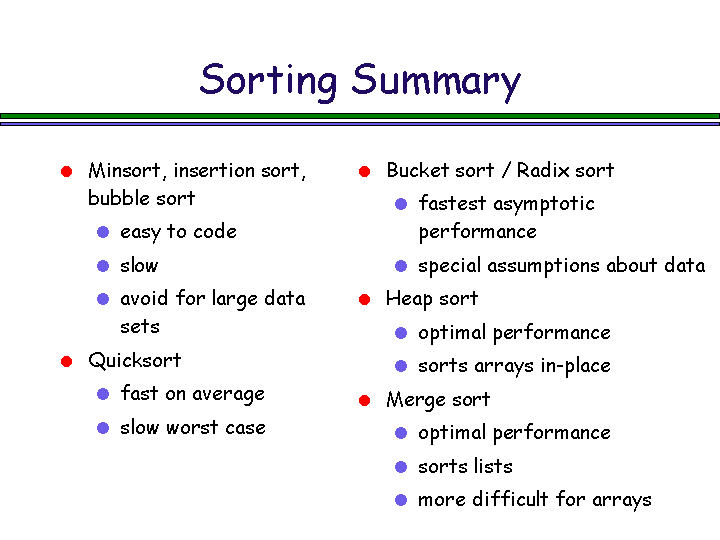 Sorting Summary

- Minsort, insertion sort, bubble sort
  - easy to code
  - slow
  - avoid for large data sets
- Quicksort
  - fast on average
  - slow worst case

- Bucket sort / Radix sort
  - fastest asymptotic performance
  - special assumptions about data
- Heap sort
  - optimal performance
  - sorts arrays in-place
- Merge sort
  - optimal performance
  - sorts lists
  - more difficult for arrays